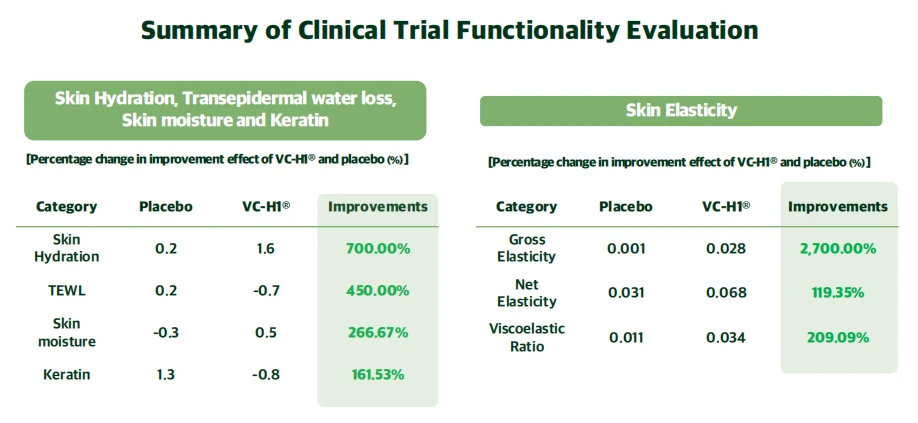 Summary of Clinical Trial Functionality Evaluation

Skin Hydration, Transepidermal water loss, Skin moisture and Keratin

[Percentage change in improvement effect of VC-H1® and placebo (%)]

| Category | Placebo | VC-H1® | Improvements |
|---|---|---|---|
| Skin Hydration | 0.2 | 1.6 | 700.00% |
| TEWL | 0.2 | -0.7 | 450.00% |
| Skin moisture | -0.3 | 0.5 | 266.67% |
| Keratin | 1.3 | -0.8 | 161.53% |

Skin Elasticity

[Percentage change in improvement effect of VC-H1® and placebo (%)]

| Category | Placebo | VC-H1® | Improvements |
|---|---|---|---|
| Gross Elasticity | 0.001 | 0.028 | 2,700.00% |
| Net Elasticity | 0.031 | 0.068 | 119.35% |
| Viscoelastic Ratio | 0.011 | 0.034 | 209.09% |